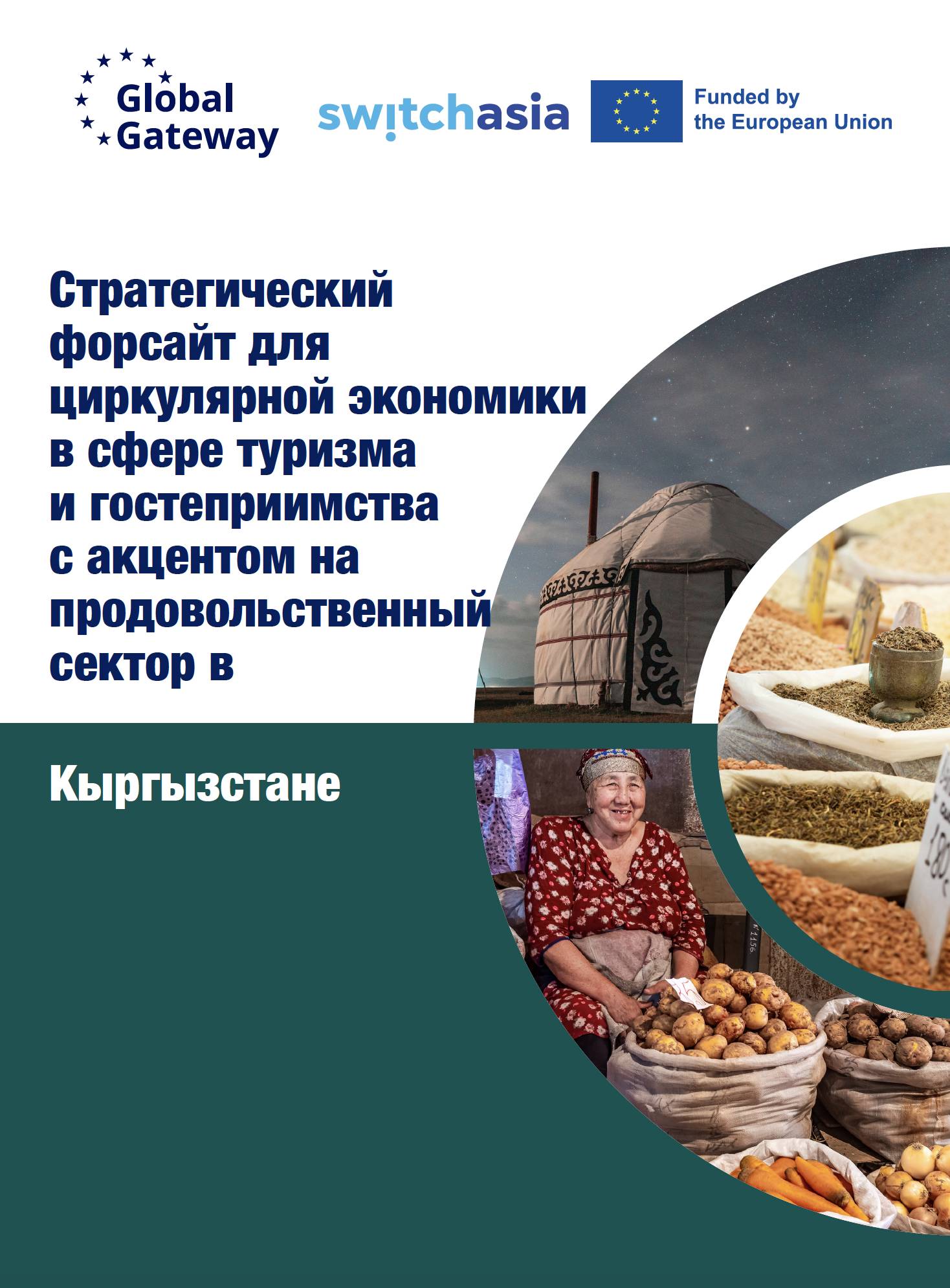 Global Gateway

switchasia

Funded by the European Union

Стратегический форсайт для циркулярной экономики в сфере туризма и гостеприимства с акцентом на продовольственный сектор в

Кыргызстане